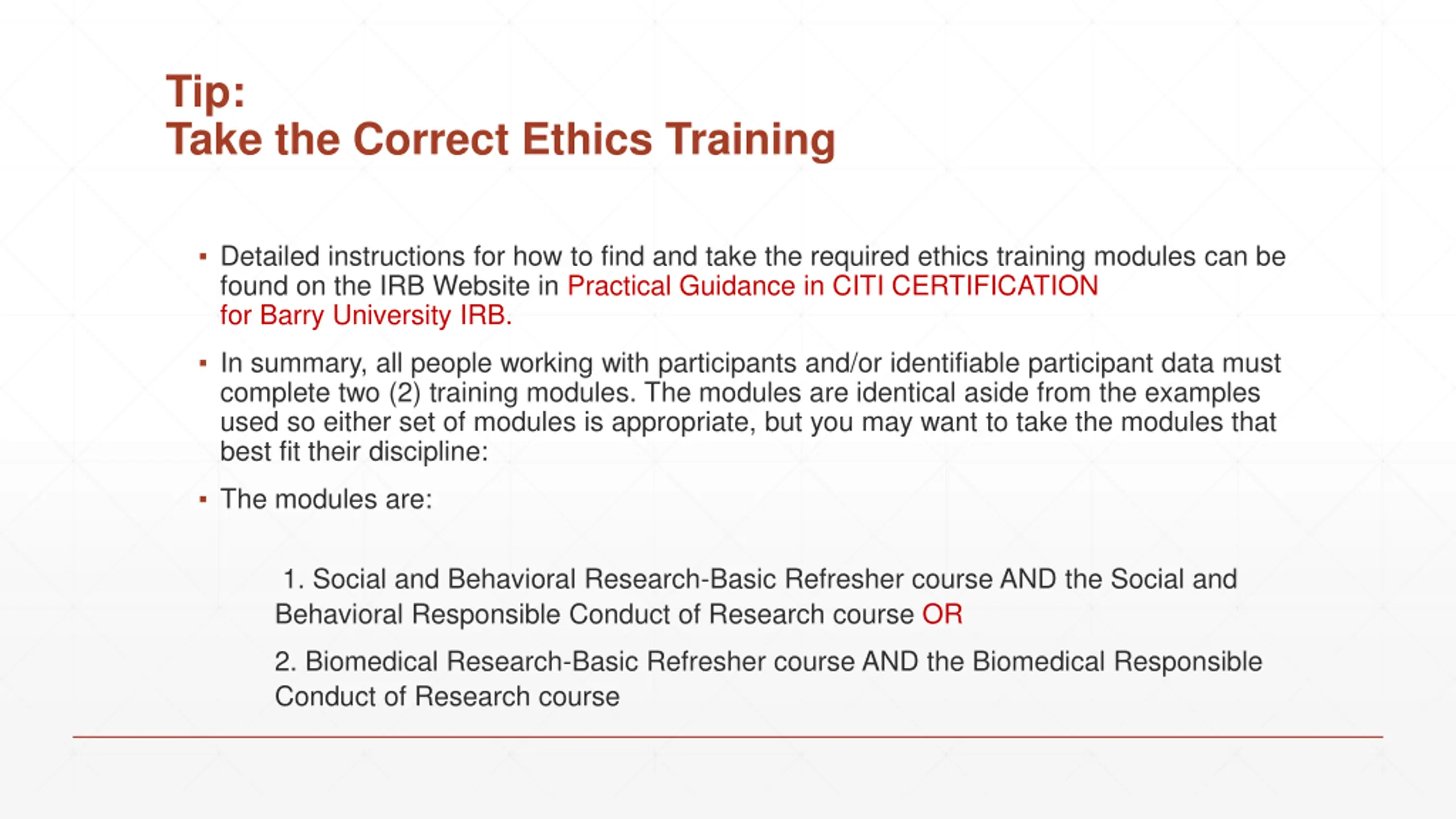 Tip:
Take the Correct Ethics Training

▪ Detailed instructions for how to find and take the required ethics training modules can be found on the IRB Website in Practical Guidance in CITI CERTIFICATION for Barry University IRB.

▪ In summary, all people working with participants and/or identifiable participant data must complete two (2) training modules. The modules are identical aside from the examples used so either set of modules is appropriate, but you may want to take the modules that best fit their discipline:

▪ The modules are:

1. Social and Behavioral Research-Basic Refresher course AND the Social and Behavioral Responsible Conduct of Research course OR

2. Biomedical Research-Basic Refresher course AND the Biomedical Responsible Conduct of Research course